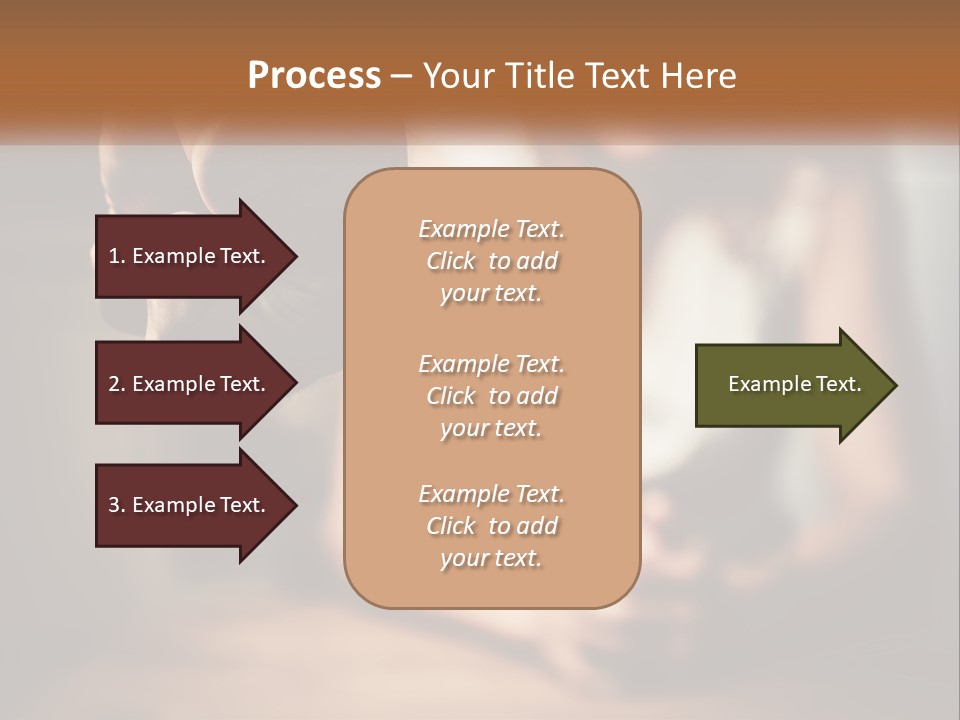 Process – Your Title Text Here

1. Example Text.

2. Example Text.

3. Example Text.

Example Text. Click to add your text.

Example Text. Click to add your text.

Example Text. Click to add your text.

Example Text.